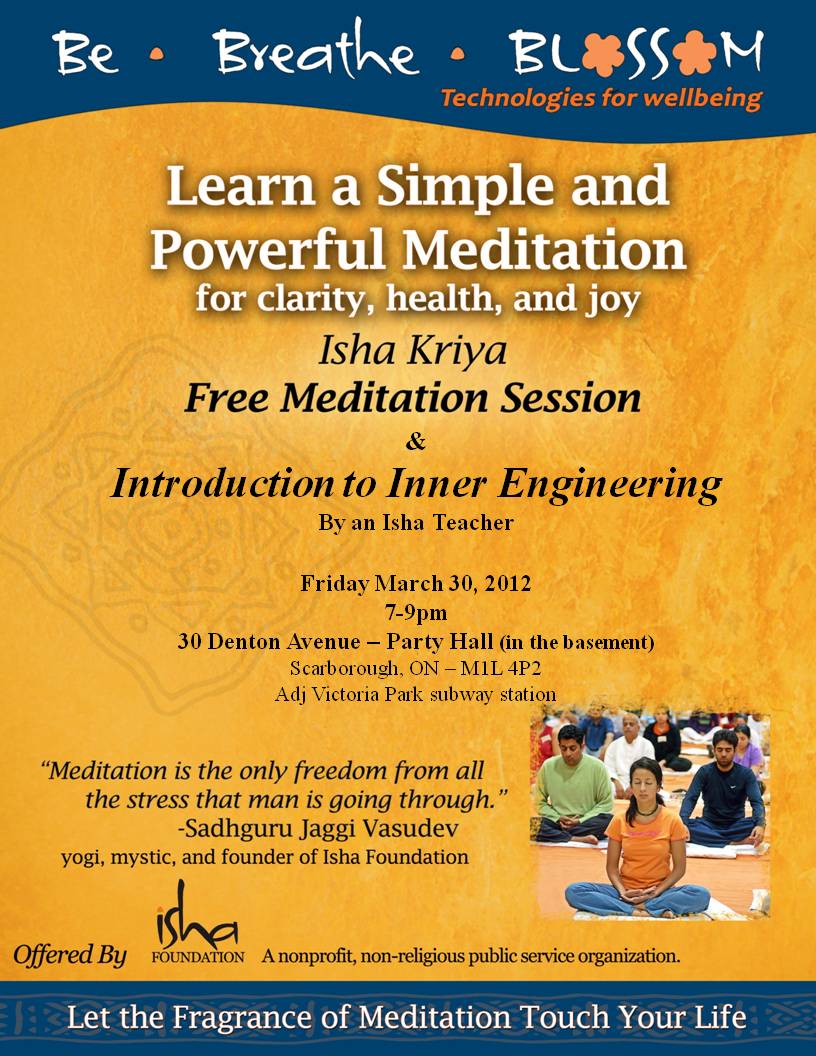 Be • Breathe • BLOSSOM
Technologies for wellbeing

Learn a Simple and Powerful Meditation
for clarity, health, and joy

Isha Kriya
Free Meditation Session
&
Introduction to Inner Engineering
By an Isha Teacher

Friday March 30, 2012
7-9pm
30 Denton Avenue – Party Hall (in the basement)
Scarborough, ON – M1L 4P2
Adj Victoria Park subway station

"Meditation is the only freedom from all the stress that man is going through."
-Sadhguru Jaggi Vasudev
yogi, mystic, and founder of Isha Foundation

Offered By isha FOUNDATION A nonprofit, non-religious public service organization.

Let the Fragrance of Meditation Touch Your Life